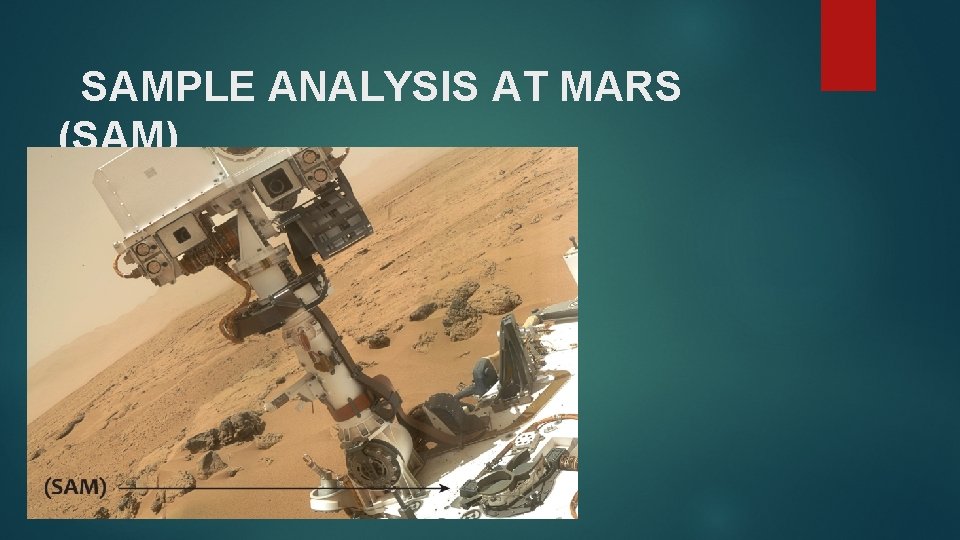 SAMPLE ANALYSIS AT MARS (SAM)

(SAM)